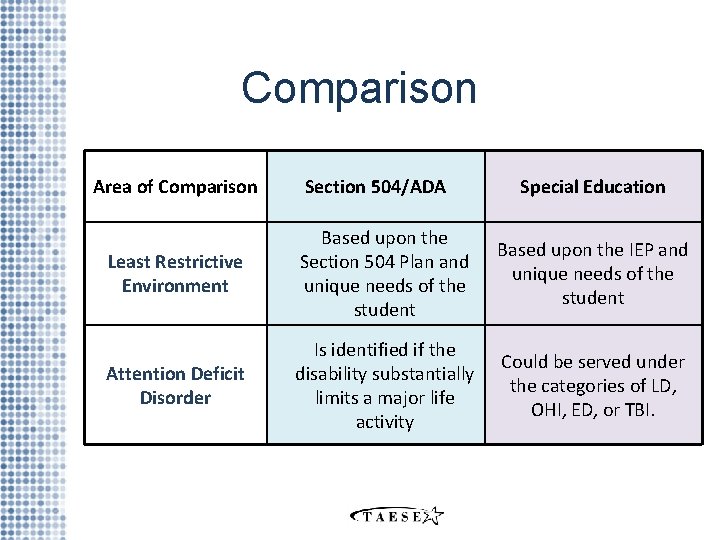 Comparison

| Area of Comparison | Section 504/ADA | Special Education |
|---|---|---|
| Least Restrictive Environment | Based upon the Section 504 Plan and unique needs of the student | Based upon the IEP and unique needs of the student |
| Attention Deficit Disorder | Is identified if the disability substantially limits a major life activity | Could be served under the categories of LD, OHI, ED, or TBI. |

TAESE